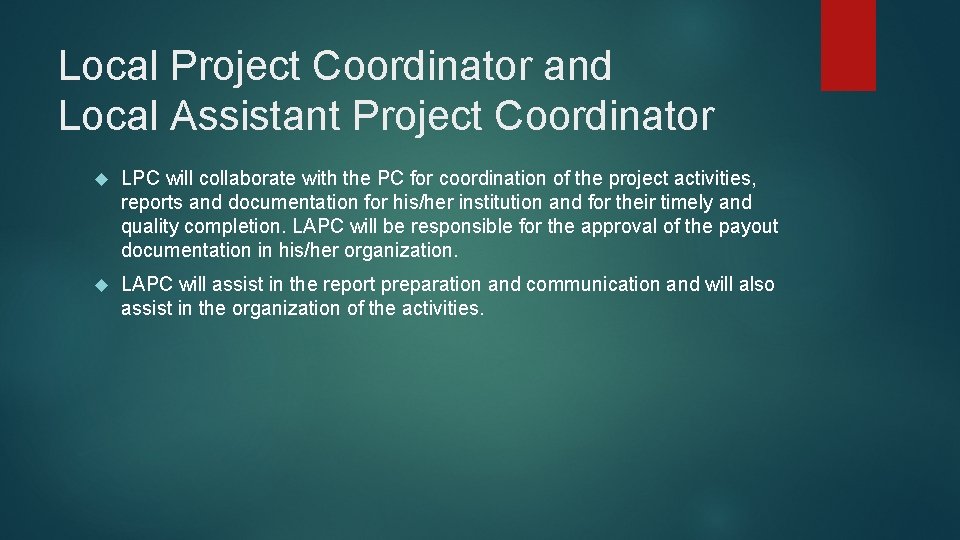 Local Project Coordinator and
Local Assistant Project Coordinator

LPC will collaborate with the PC for coordination of the project activities, reports and documentation for his/her institution and for their timely and quality completion. LAPC will be responsible for the approval of the payout documentation in his/her organization.

LAPC will assist in the report preparation and communication and will also assist in the organization of the activities.